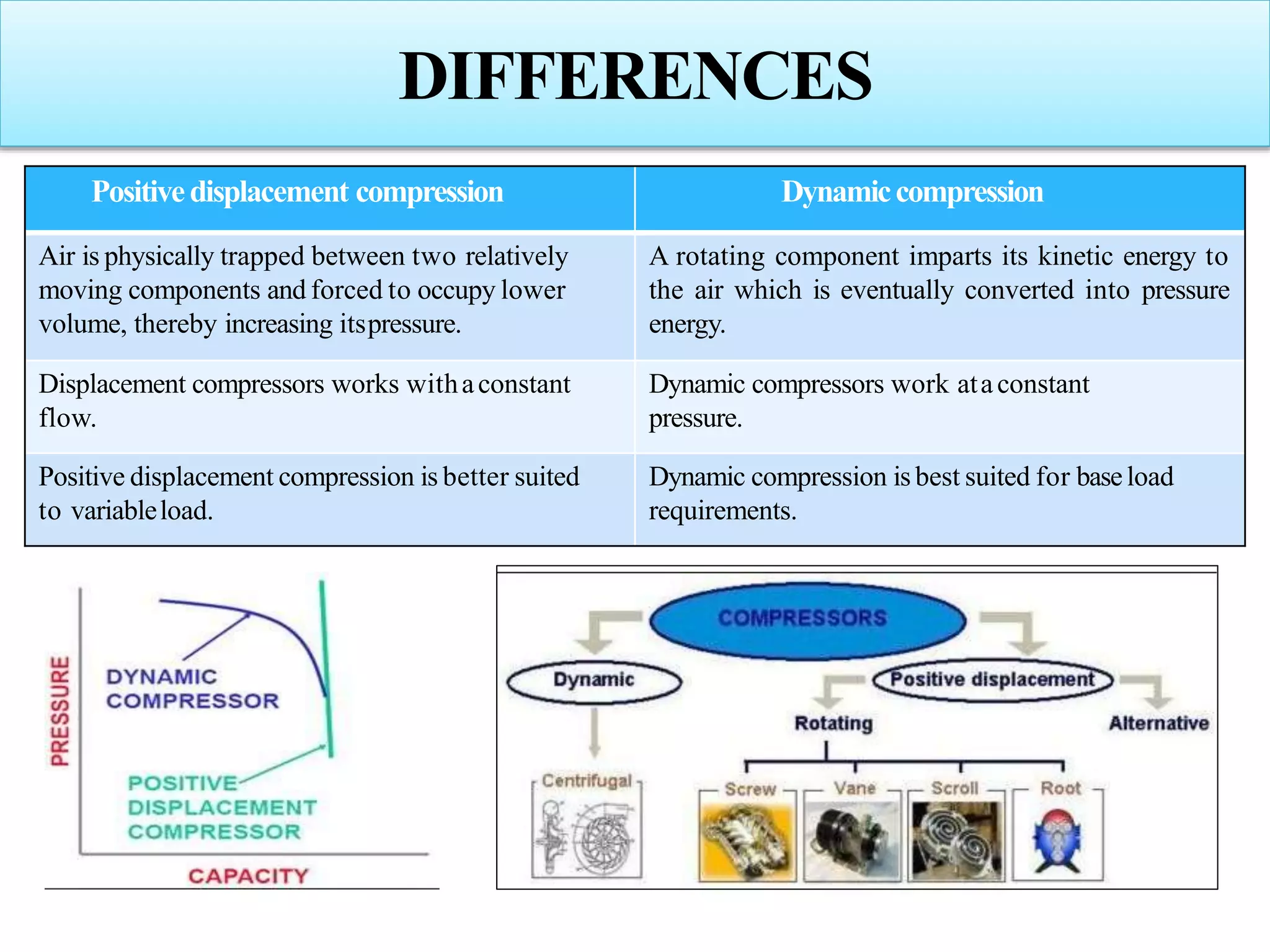 DIFFERENCES

| Positive displacement compression | Dynamic compression |
|---|---|
| Air is physically trapped between two relatively moving components and forced to occupy lower volume, thereby increasing its pressure. | A rotating component imparts its kinetic energy to the air which is eventually converted into pressure energy. |
| Displacement compressors works with a constant flow. | Dynamic compressors work at a constant pressure. |
| Positive displacement compression is better suited to variable load. | Dynamic compression is best suited for base load requirements. |

PRESSURE
DYNAMIC COMPRESSOR
POSITIVE DISPLACEMENT COMPRESSOR
CAPACITY

COMPRESSORS
Dynamic
Positive displacement
Rotating
Alternative
Centrifugal
Screw
Vane
Scroll
Root